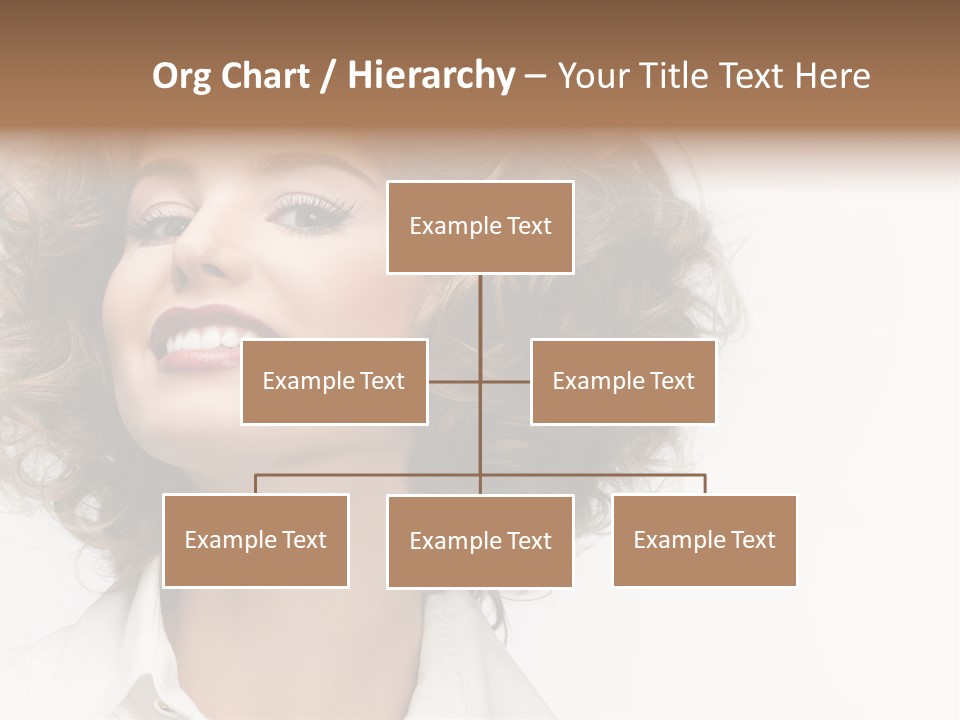 Org Chart / Hierarchy – Your Title Text Here

Example Text

Example Text

Example Text

Example Text

Example Text

Example Text